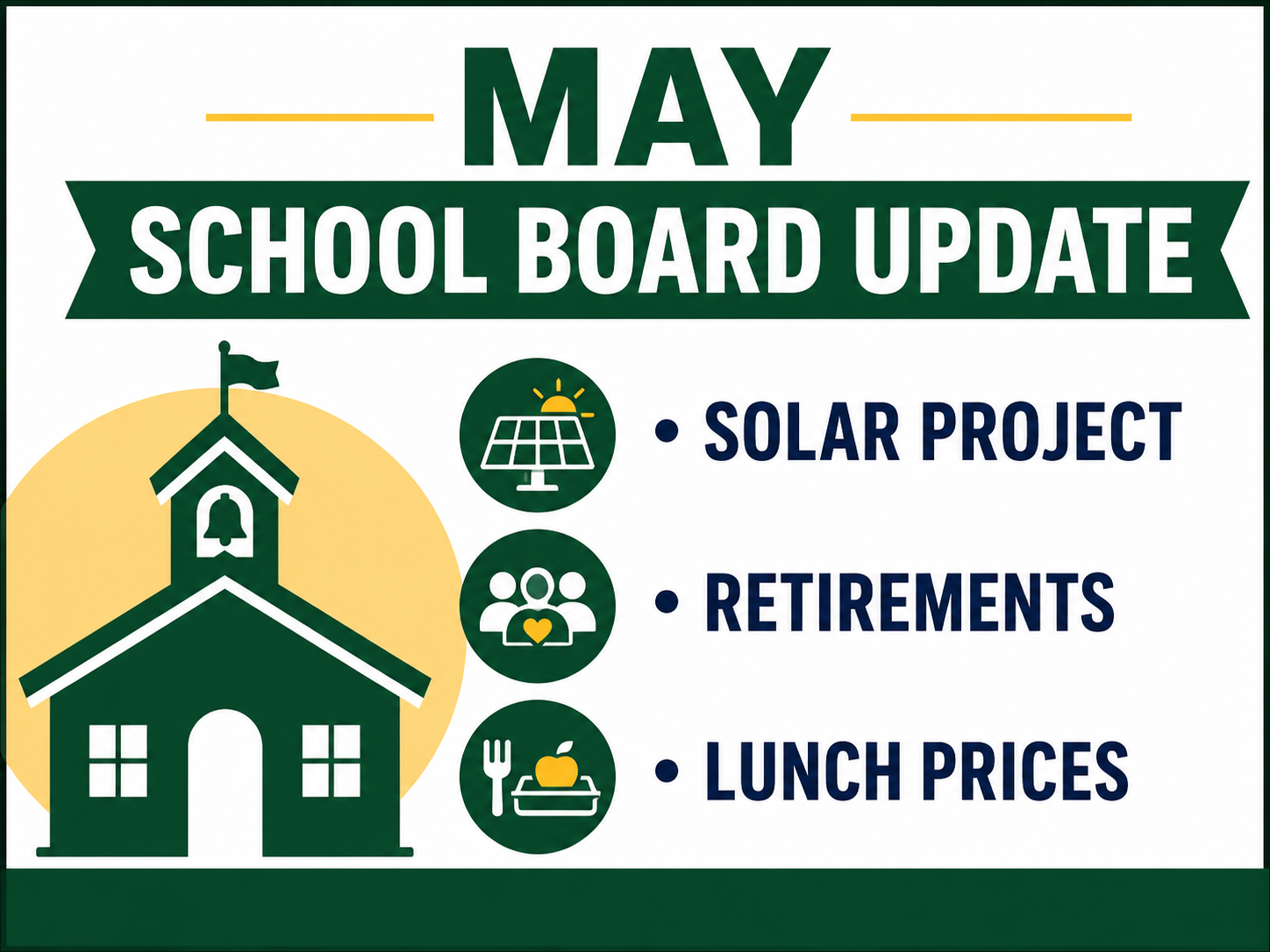 MAY

SCHOOL BOARD UPDATE

• SOLAR PROJECT

• RETIREMENTS

• LUNCH PRICES